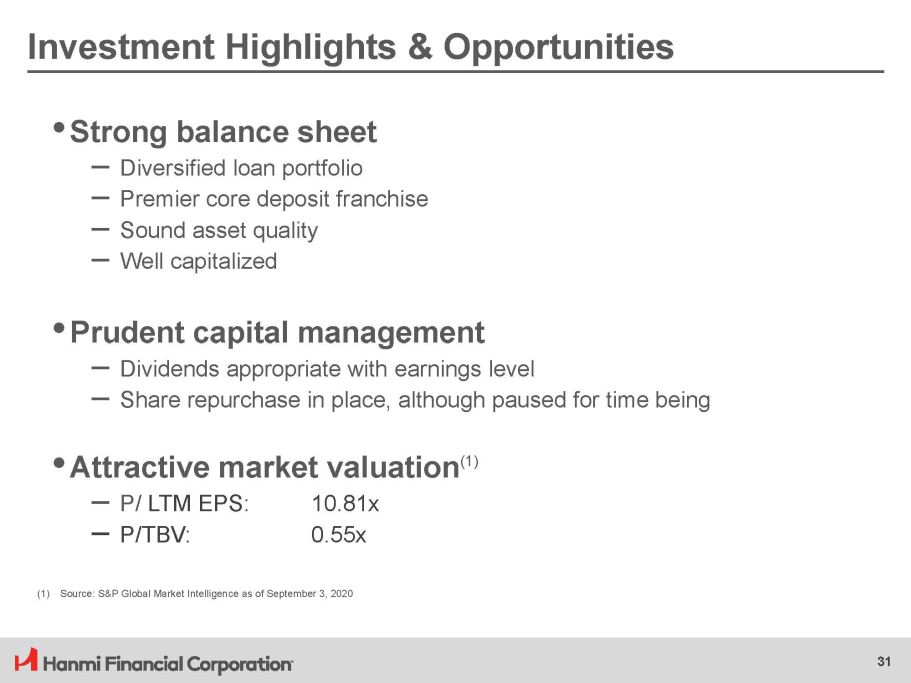 Investment Highlights & Opportunities

• Strong balance sheet
– Diversified loan portfolio
– Premier core deposit franchise
– Sound asset quality
– Well capitalized

• Prudent capital management
– Dividends appropriate with earnings level
– Share repurchase in place, although paused for time being

• Attractive market valuation$^{(1)}$
– P/ LTM EPS: 10.81x
– P/TBV: 0.55x

(1) Source: S&P Global Market Intelligence as of September 3, 2020

Hanmi Financial Corporation

31